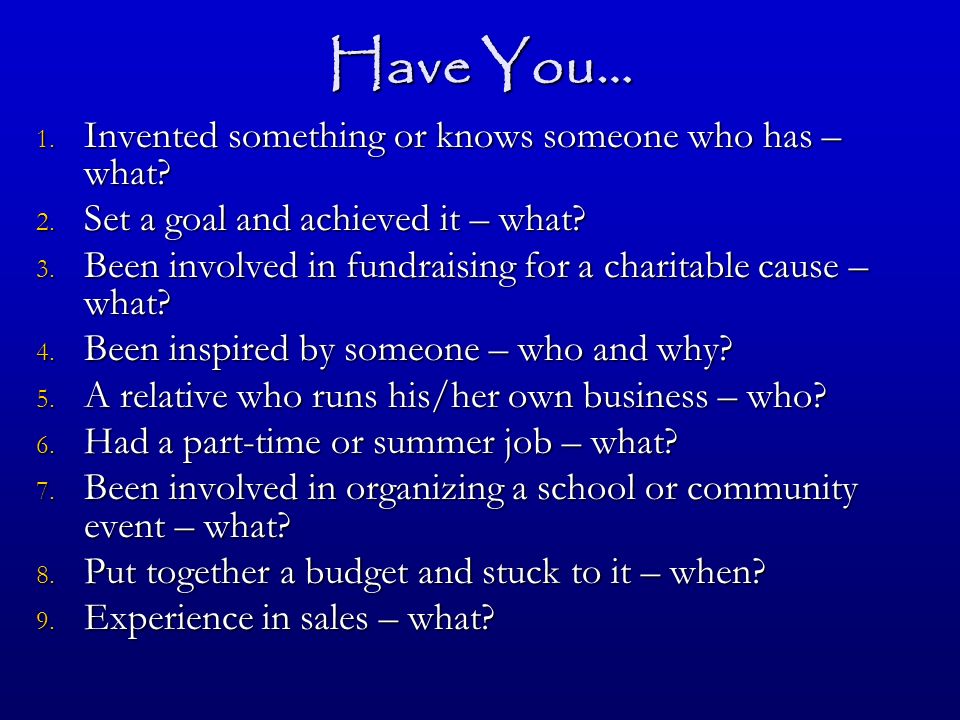 Have You…

1. Invented something or knows someone who has – what?
2. Set a goal and achieved it – what?
3. Been involved in fundraising for a charitable cause – what?
4. Been inspired by someone – who and why?
5. A relative who runs his/her own business – who?
6. Had a part-time or summer job – what?
7. Been involved in organizing a school or community event – what?
8. Put together a budget and stuck to it – when?
9. Experience in sales – what?